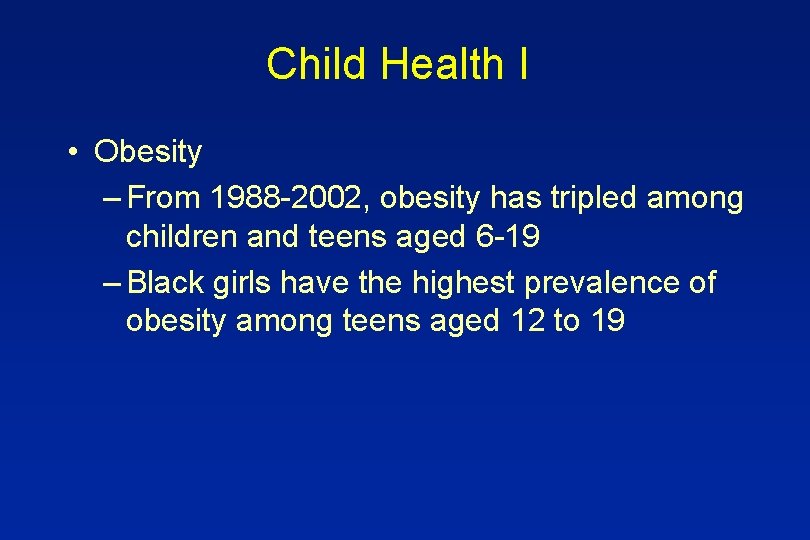 Child Health I

• Obesity

– From 1988-2002, obesity has tripled among children and teens aged 6-19

– Black girls have the highest prevalence of obesity among teens aged 12 to 19